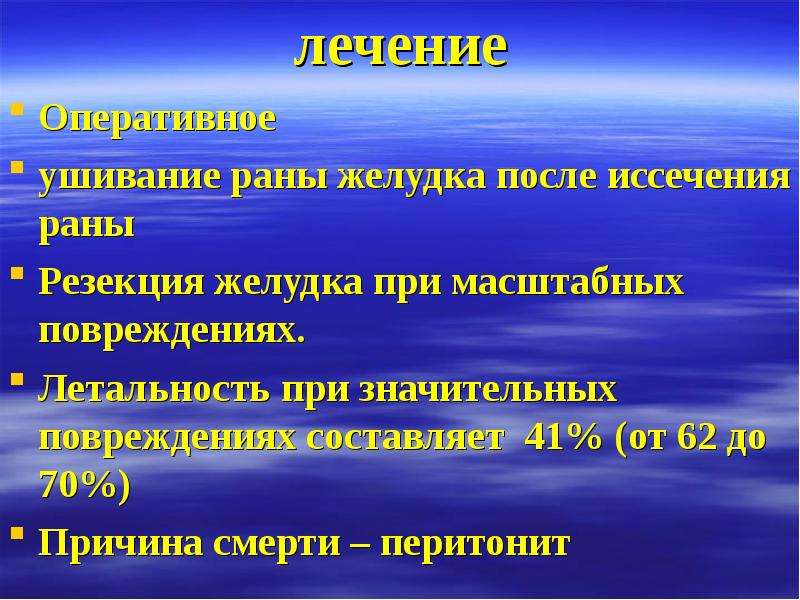 лечение

• Оперативное
• ушивание раны желудка после иссечения раны
• Резекция желудка при масштабных повреждениях.
• Летальность при значительных повреждениях составляет 41% (от 62 до 70%)
• Причина смерти – перитонит